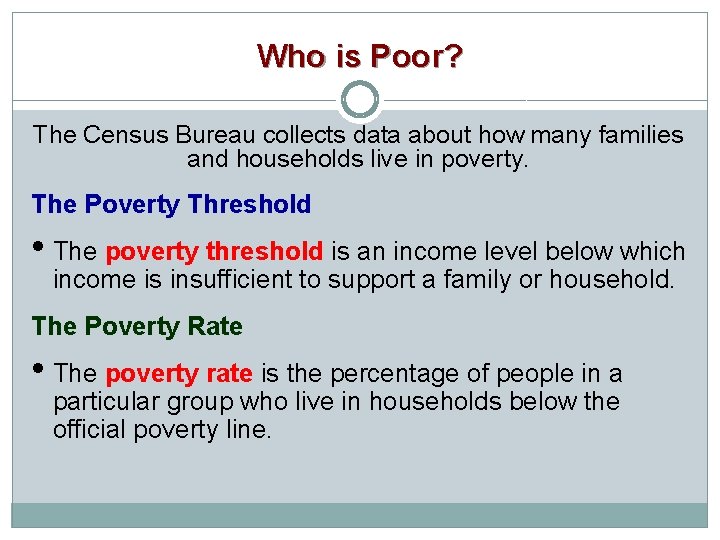 Who is Poor?

The Census Bureau collects data about how many families and households live in poverty.

The Poverty Threshold

• The poverty threshold is an income level below which income is insufficient to support a family or household.

The Poverty Rate

• The poverty rate is the percentage of people in a particular group who live in households below the official poverty line.